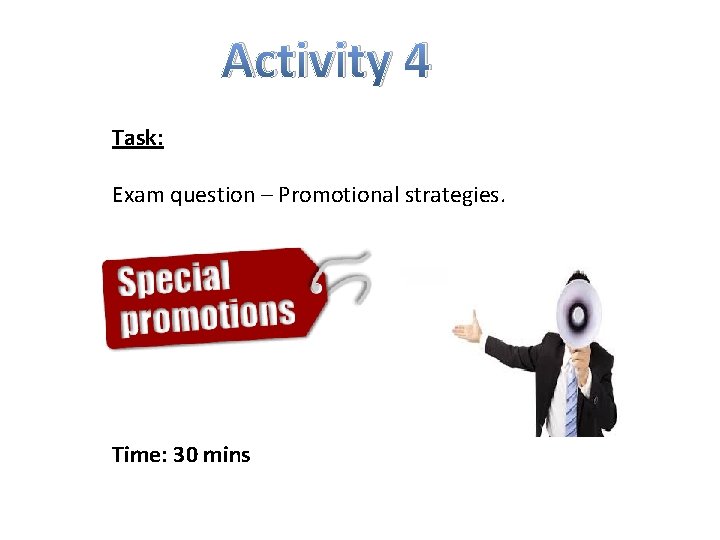 Activity 4

Task:

Exam question – Promotional strategies.

Special promotions

Time: 30 mins